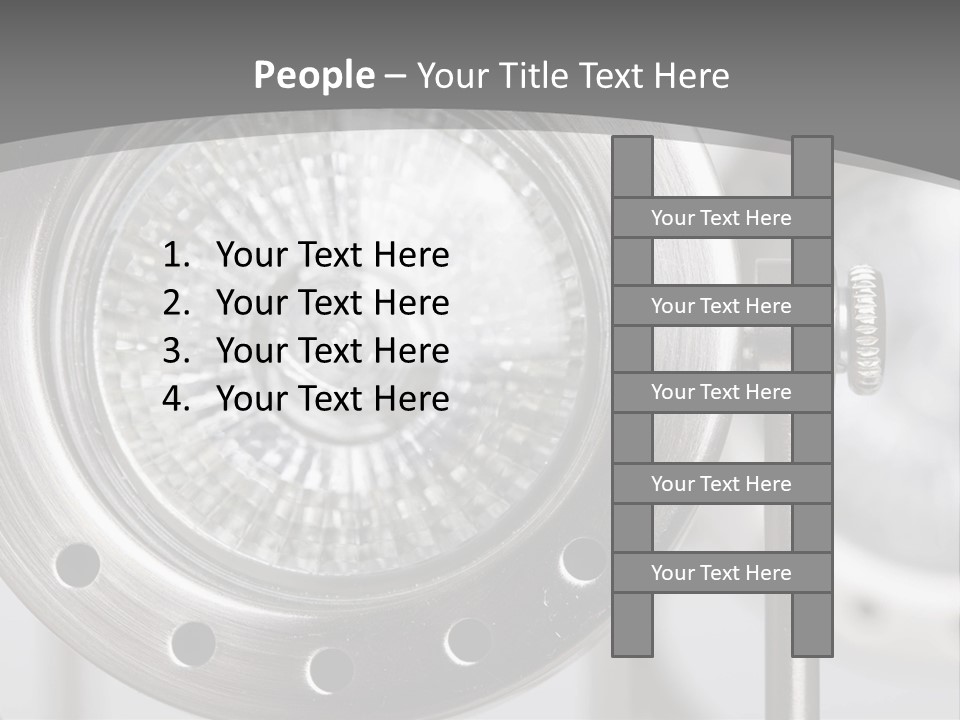 People – Your Title Text Here

1. Your Text Here
2. Your Text Here
3. Your Text Here
4. Your Text Here

Your Text Here

Your Text Here

Your Text Here

Your Text Here

Your Text Here